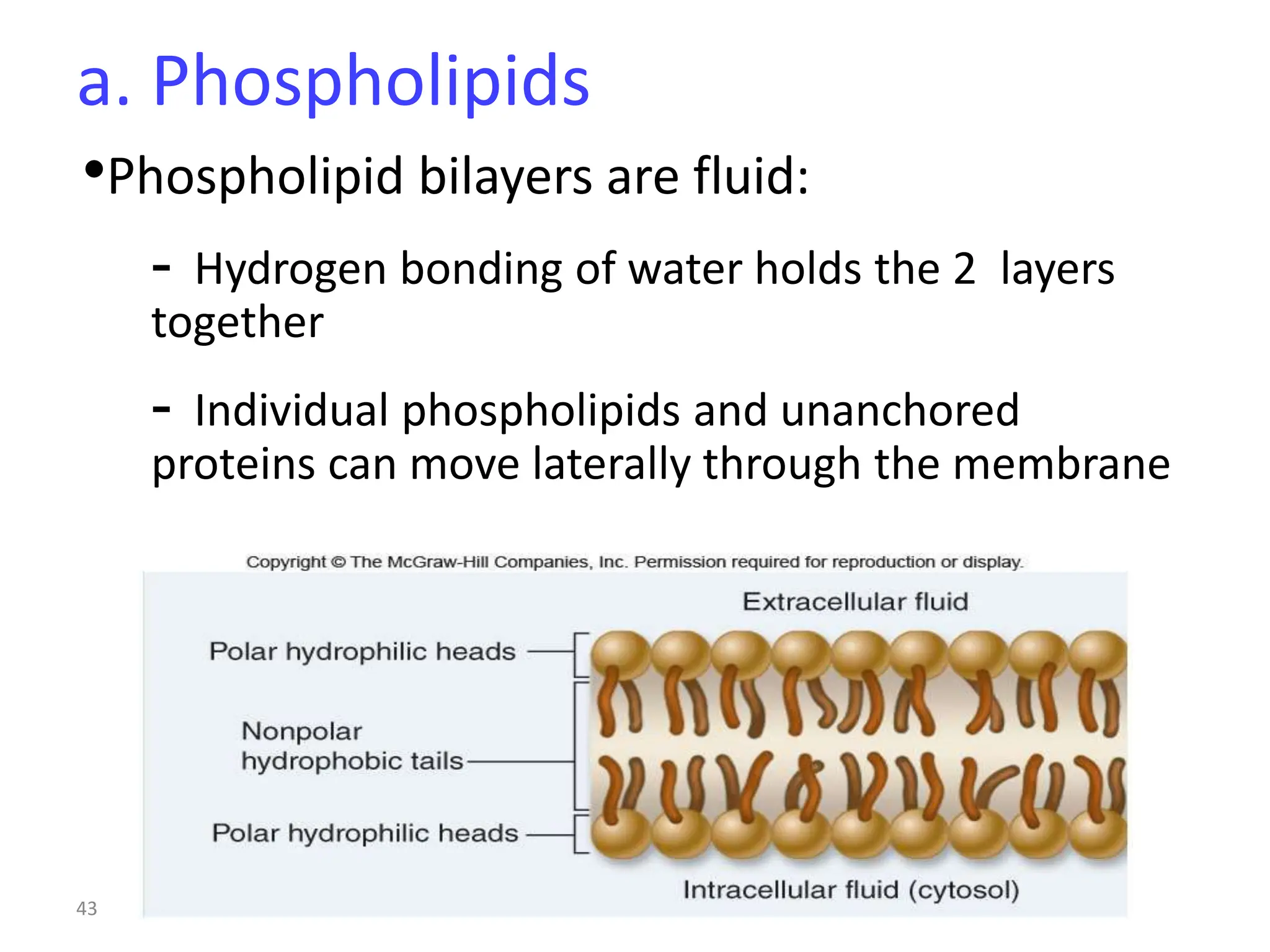 a. Phospholipids

•Phospholipid bilayers are fluid:

- Hydrogen bonding of water holds the 2 layers together

- Individual phospholipids and unanchored proteins can move laterally through the membrane

Copyright © The McGraw-Hill Companies, Inc. Permission required for reproduction or display.

Extracellular fluid

Polar hydrophilic heads

Nonpolar hydrophobic tails

Polar hydrophilic heads

Intracellular fluid (cytosol)

43